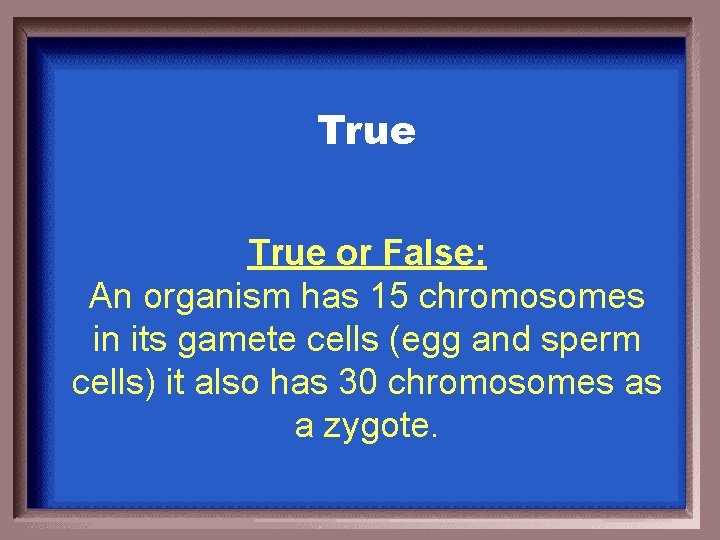 True

True or False:
An organism has 15 chromosomes in its gamete cells (egg and sperm cells) it also has 30 chromosomes as a zygote.